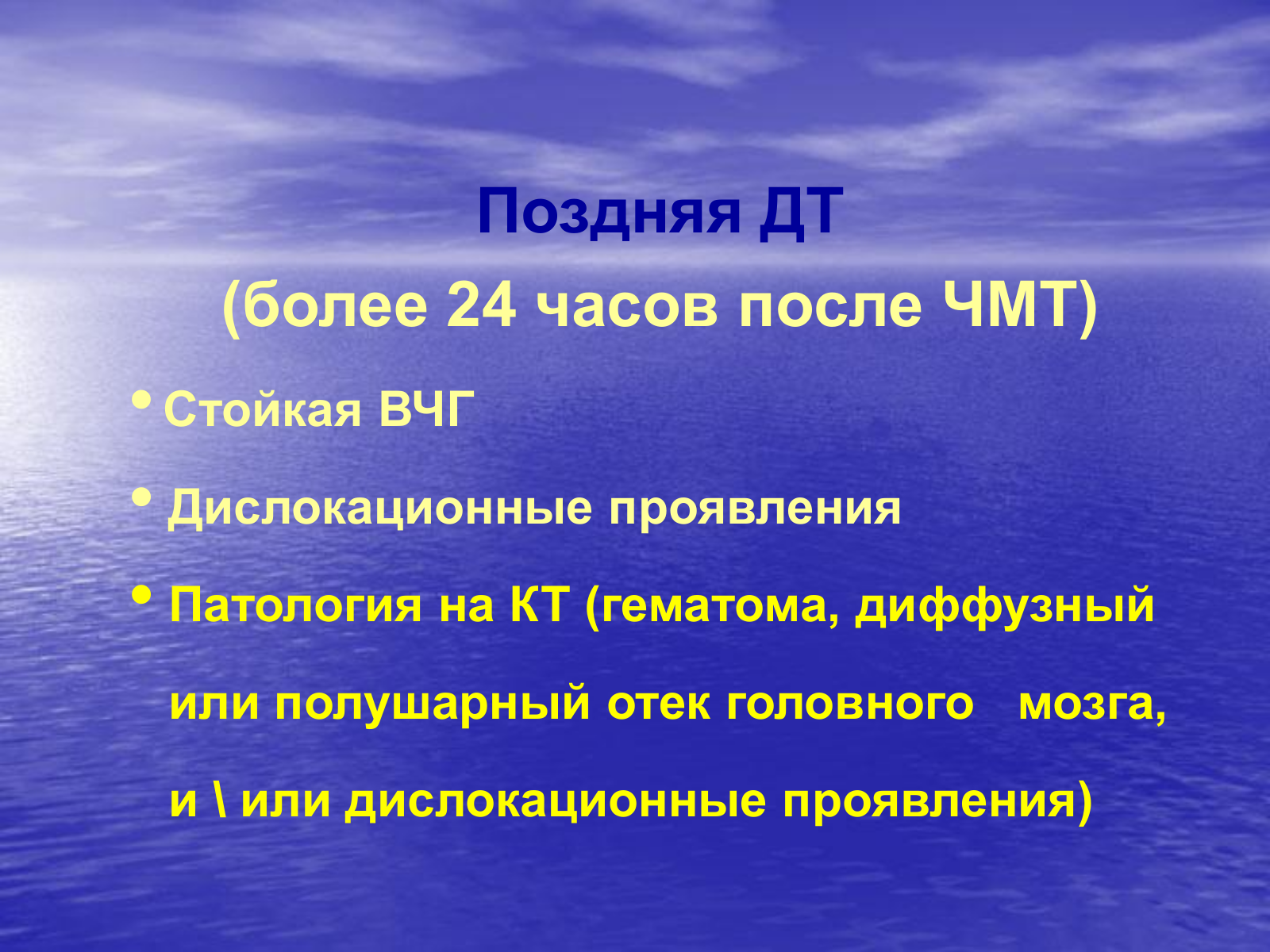 Поздняя ДТ
(более 24 часов после ЧМТ)

• Стойкая ВЧГ
• Дислокационные проявления
• Патология на КТ (гематома, диффузный или полушарный отек головного мозга, и \ или дислокационные проявления)